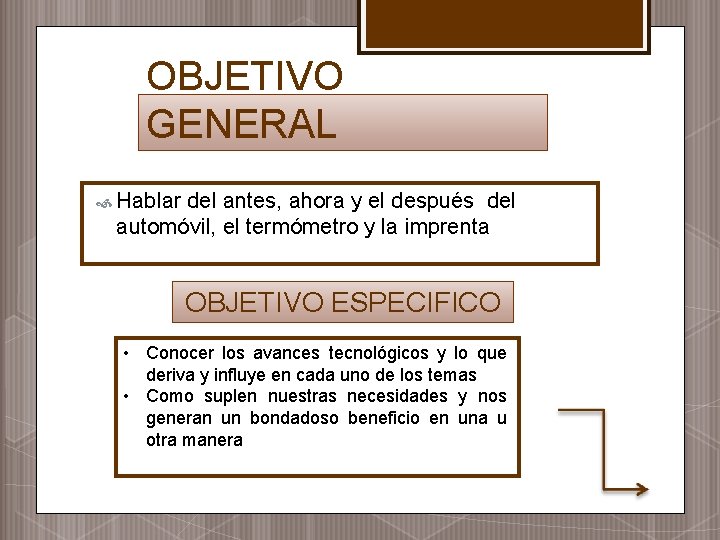 OBJETIVO GENERAL

Hablar del antes, ahora y el después del automóvil, el termómetro y la imprenta

OBJETIVO ESPECIFICO

• Conocer los avances tecnológicos y lo que deriva y influye en cada uno de los temas
• Como suplen nuestras necesidades y nos generan un bondadoso beneficio en una u otra manera